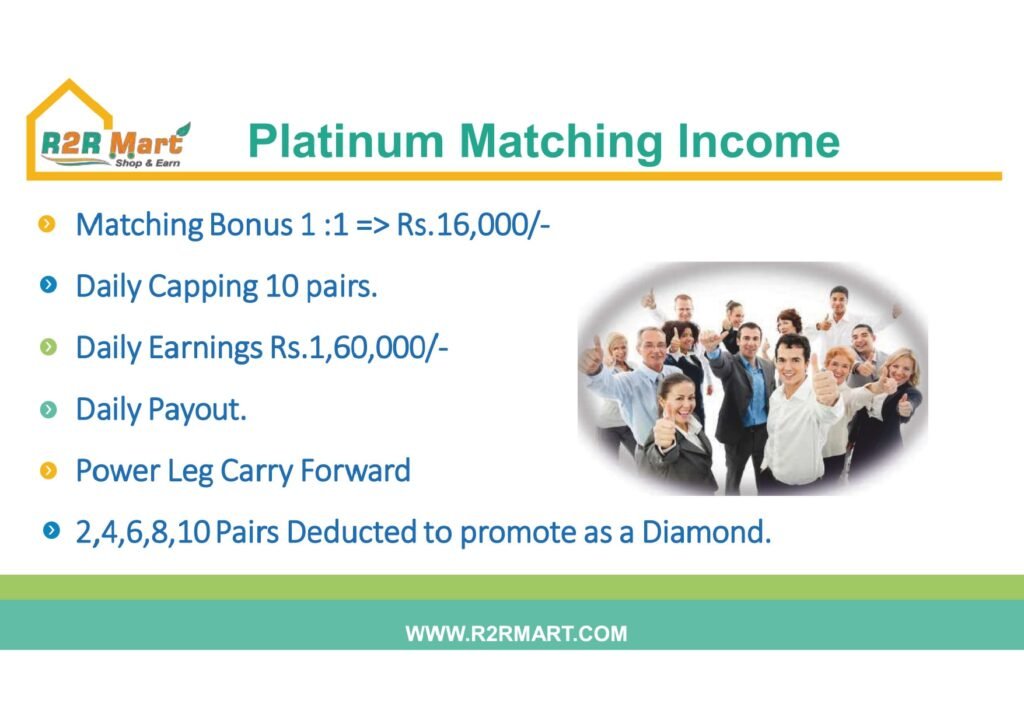 R2R Mart
Shop & Earn

Platinum Matching Income

Matching Bonus 1 :1 => Rs.16,000/-

Daily Capping 10 pairs.

Daily Earnings Rs.1,60,000/-

Daily Payout.

Power Leg Carry Forward

2,4,6,8,10 Pairs Deducted to promote as a Diamond.

WWW.R2RMART.COM